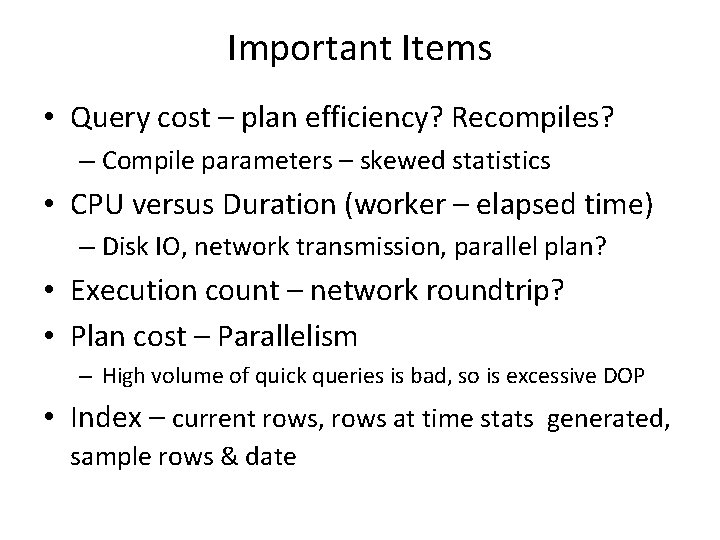 Important Items

• Query cost – plan efficiency? Recompiles?
  – Compile parameters – skewed statistics
• CPU versus Duration (worker – elapsed time)
  – Disk IO, network transmission, parallel plan?
• Execution count – network roundtrip?
• Plan cost – Parallelism
  – High volume of quick queries is bad, so is excessive DOP
• Index – current rows, rows at time stats generated, sample rows & date